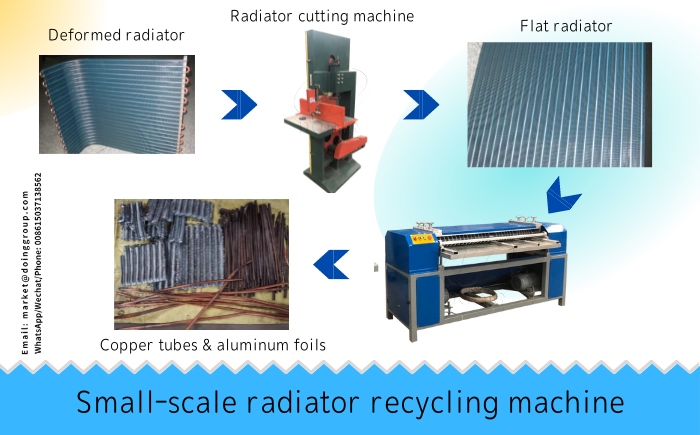 Deformed radiator

Radiator cutting machine

Flat radiator

Email: market@doinggroup.com
WhatsApp/Wechat/Phone: 008615037138562

Copper tubes & aluminum foils

Small-scale radiator recycling machine